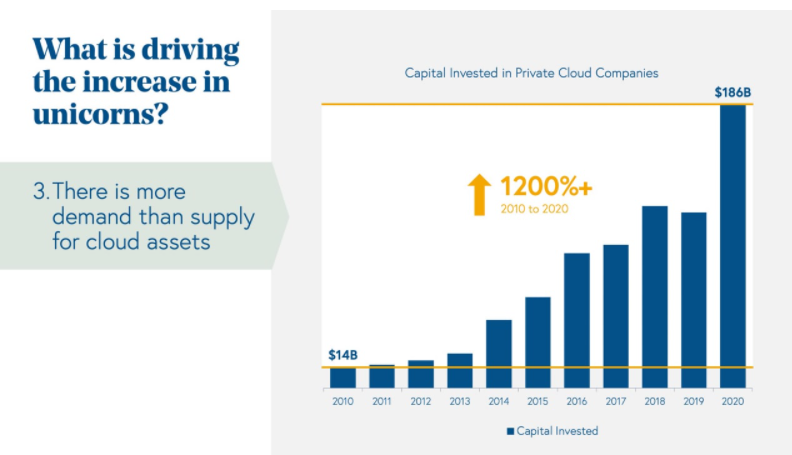 What is driving the increase in unicorns?

3. There is more demand than supply for cloud assets

Capital Invested in Private Cloud Companies

$186B

1200%+
2010 to 2020

$14B

2010 2011 2012 2013 2014 2015 2016 2017 2018 2019 2020

Capital Invested